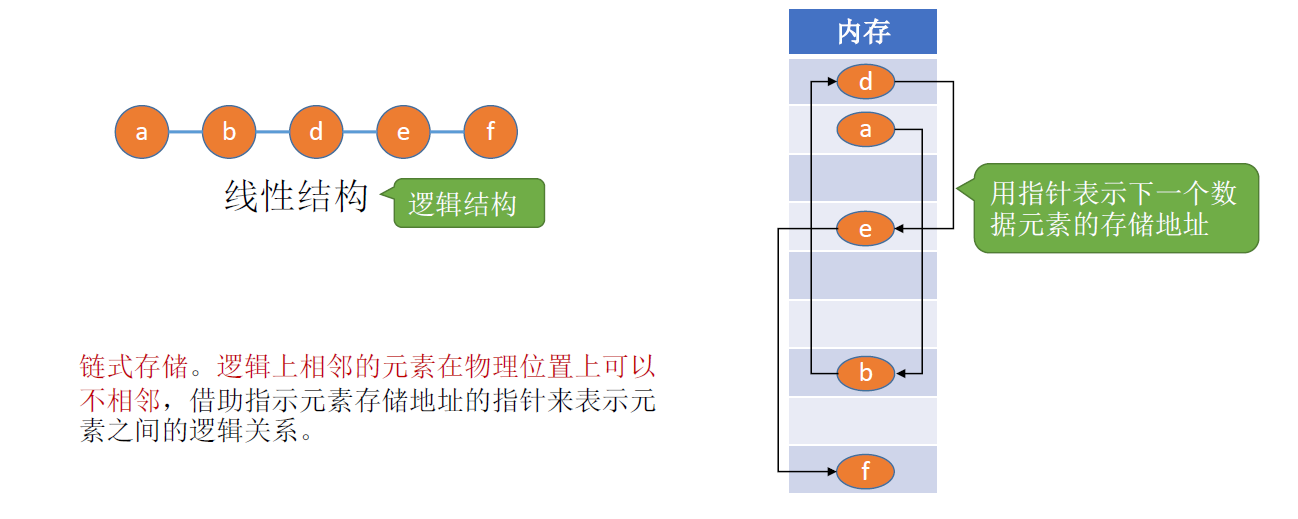 a b d e f

线性结构

逻辑结构

链式存储。逻辑上相邻的元素在物理位置上可以不相邻，借助指示元素存储地址的指针来表示元素之间的逻辑关系。

内存

d

a

e

b

f

用指针表示下一个数据元素的存储地址